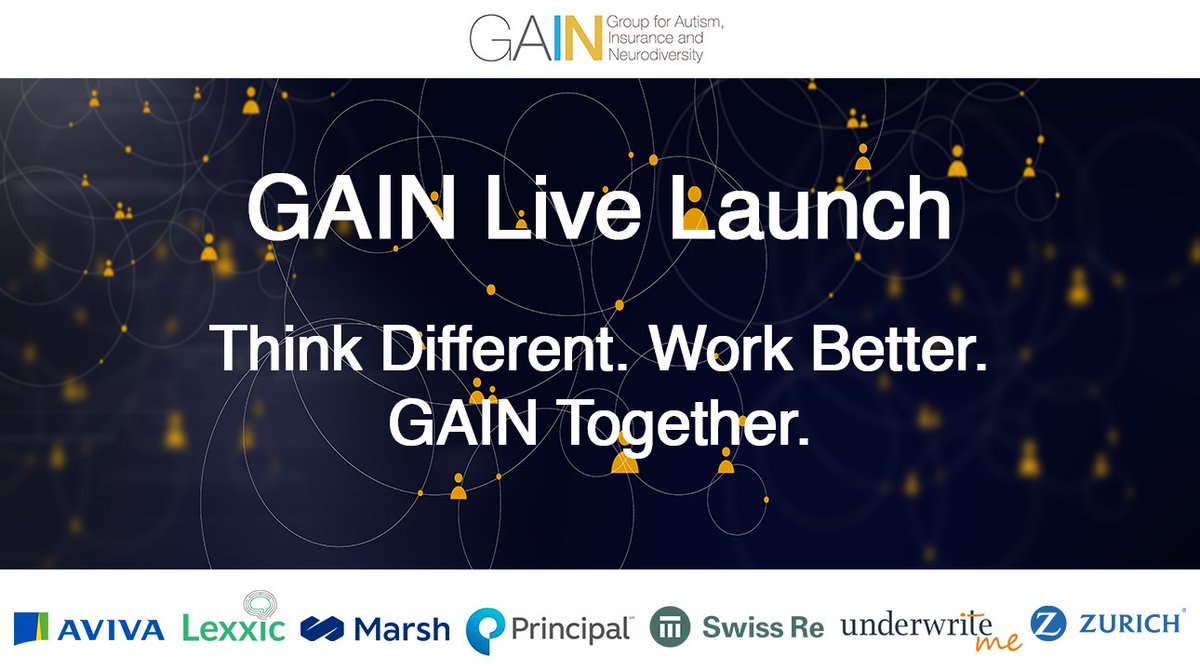 GAIN Group for Autism, Insurance and Neurodiversity

GAIN Live Launch

Think Different. Work Better. GAIN Together.

AVIVA Lexxic Marsh Principal Swiss Re underwrite me ZURICH